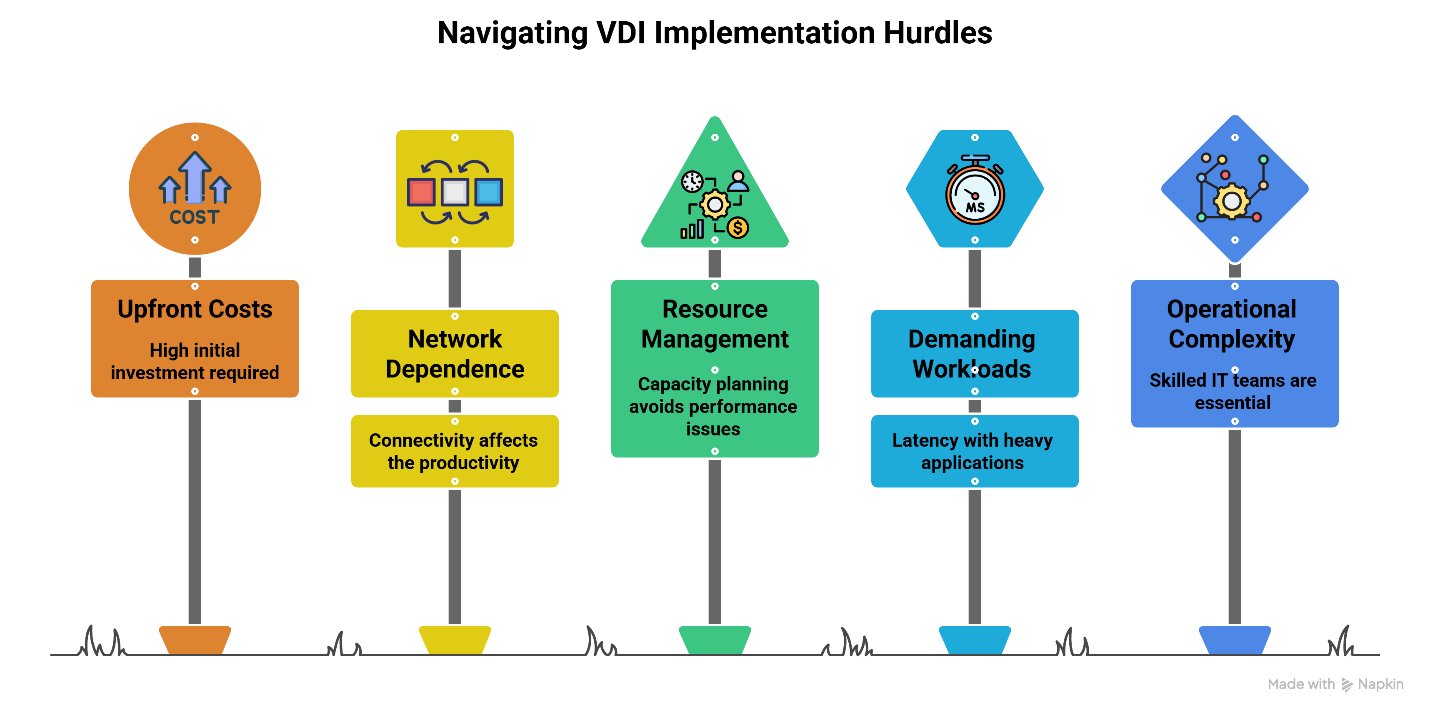 Navigating VDI Implementation Hurdles

COST

Upfront Costs

High initial investment required

Network Dependence

Connectivity affects the productivity

Resource Management

Capacity planning avoids performance issues

MS

Demanding Workloads

Latency with heavy applications

Operational Complexity

Skilled IT teams are essential

Made with Napkin